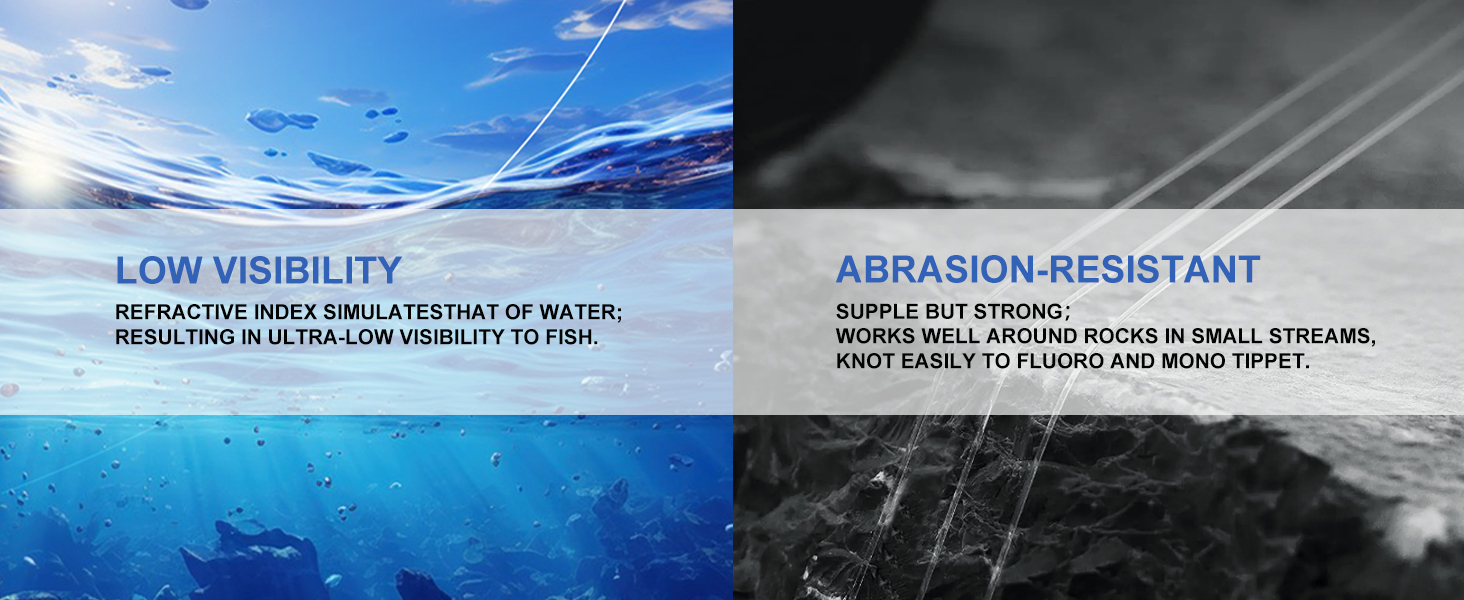 LOW VISIBILITY

REFRACTIVE INDEX SIMULATESTHAT OF WATER; RESULTING IN ULTRA-LOW VISIBILITY TO FISH.

ABRASION-RESISTANT

SUPPLE BUT STRONG;
WORKS WELL AROUND ROCKS IN SMALL STREAMS,
KNOT EASILY TO FLUORO AND MONO TIPPET.